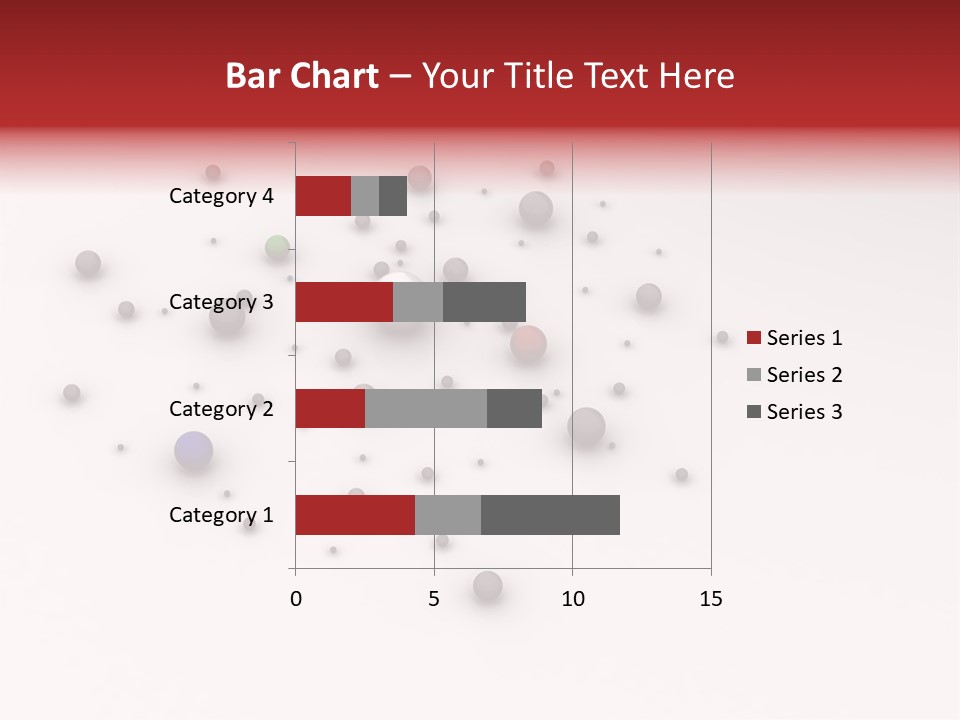 Bar Chart – Your Title Text Here

Category 4
Category 3
Category 2
Category 1

0
5
10
15

Series 1
Series 2
Series 3